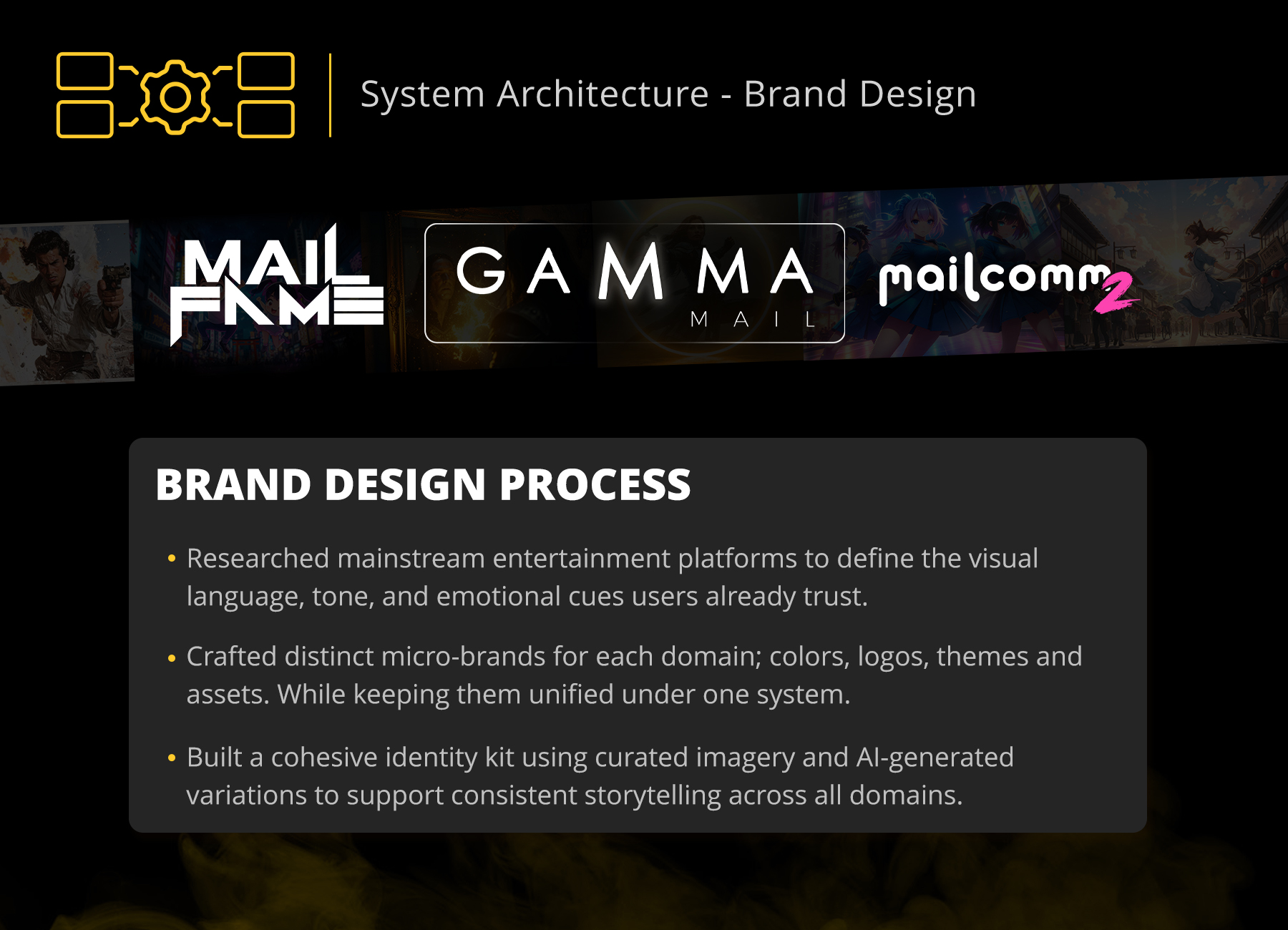 System Architecture - Brand Design

MAIL FAME

GAMMA MAIL

mailcomm 2

BRAND DESIGN PROCESS

• Researched mainstream entertainment platforms to define the visual language, tone, and emotional cues users already trust.

• Crafted distinct micro-brands for each domain; colors, logos, themes and assets. While keeping them unified under one system.

• Built a cohesive identity kit using curated imagery and AI-generated variations to support consistent storytelling across all domains.